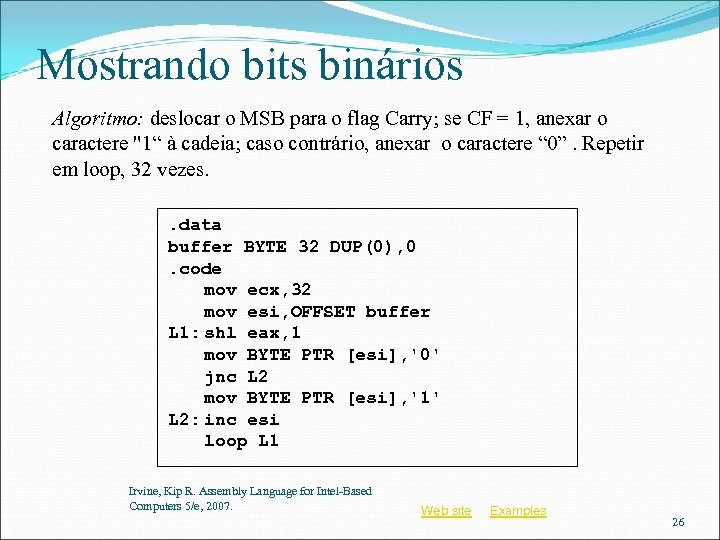 Mostrando bits binários

Algoritmo: deslocar o MSB para o flag Carry; se CF = 1, anexar o caractere "1“ à cadeia; caso contrário, anexar o caractere “0” . Repetir em loop, 32 vezes.

.data
buffer BYTE 32 DUP(0),0
.code
mov ecx,32
mov esi,OFFSET buffer
L1: shl eax,1
mov BYTE PTR [esi],'0'
jnc L2
mov BYTE PTR [esi],'1'
L2: inc esi
loop L1

Irvine, Kip R. Assembly Language for Intel-Based Computers 5/e, 2007.

Web site Examples

26